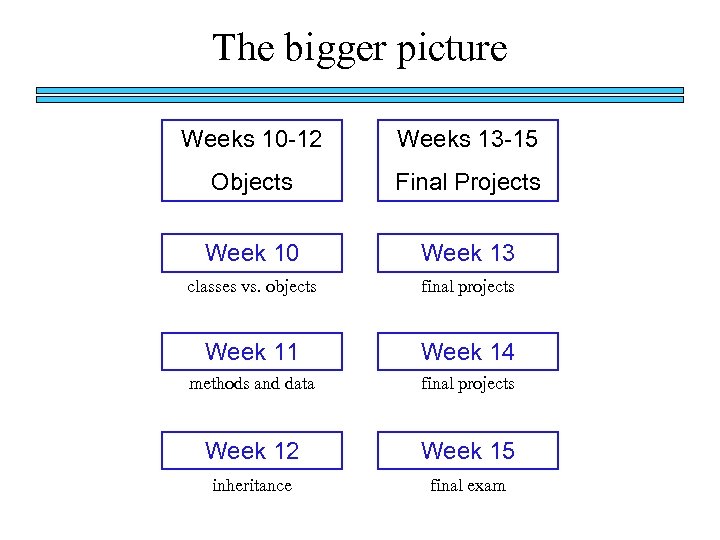 The bigger picture

Weeks 10-12

Objects

Week 10

classes vs. objects

Week 11

methods and data

Week 12

inheritance

Weeks 13-15

Final Projects

Week 13

final projects

Week 14

final projects

Week 15

final exam